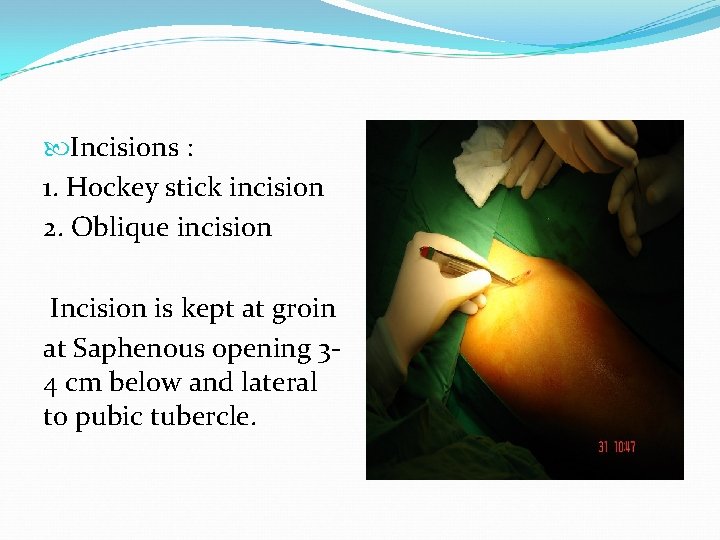 Incisions :
1. Hockey stick incision
2. Oblique incision

Incision is kept at groin at Saphenous opening 3-4 cm below and lateral to pubic tubercle.

31 10:47